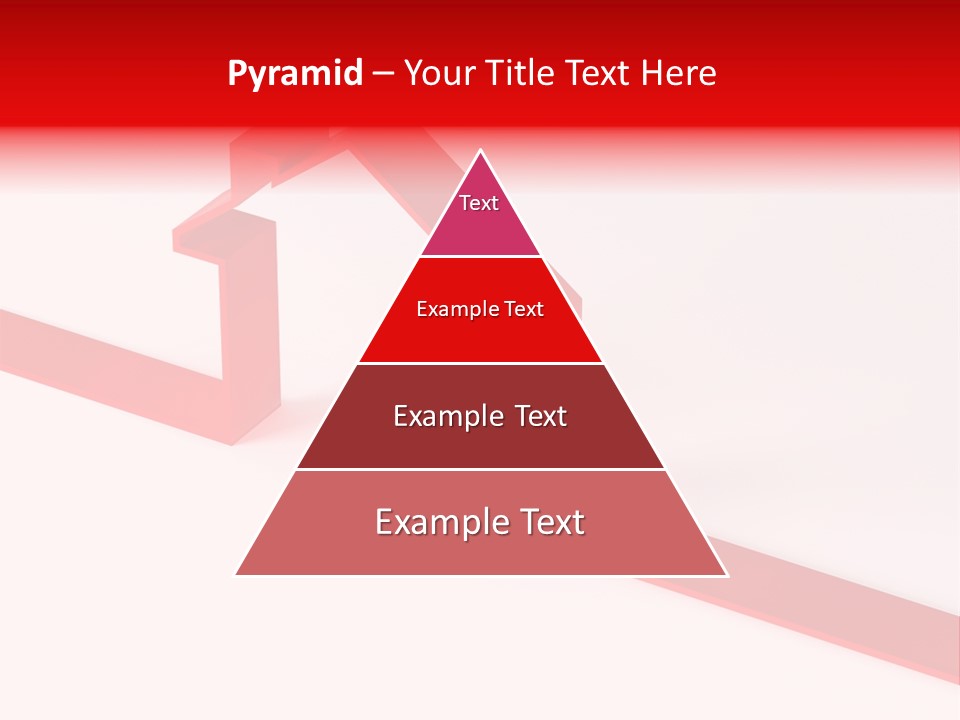 Pyramid – Your Title Text Here

Text

Example Text

Example Text

Example Text